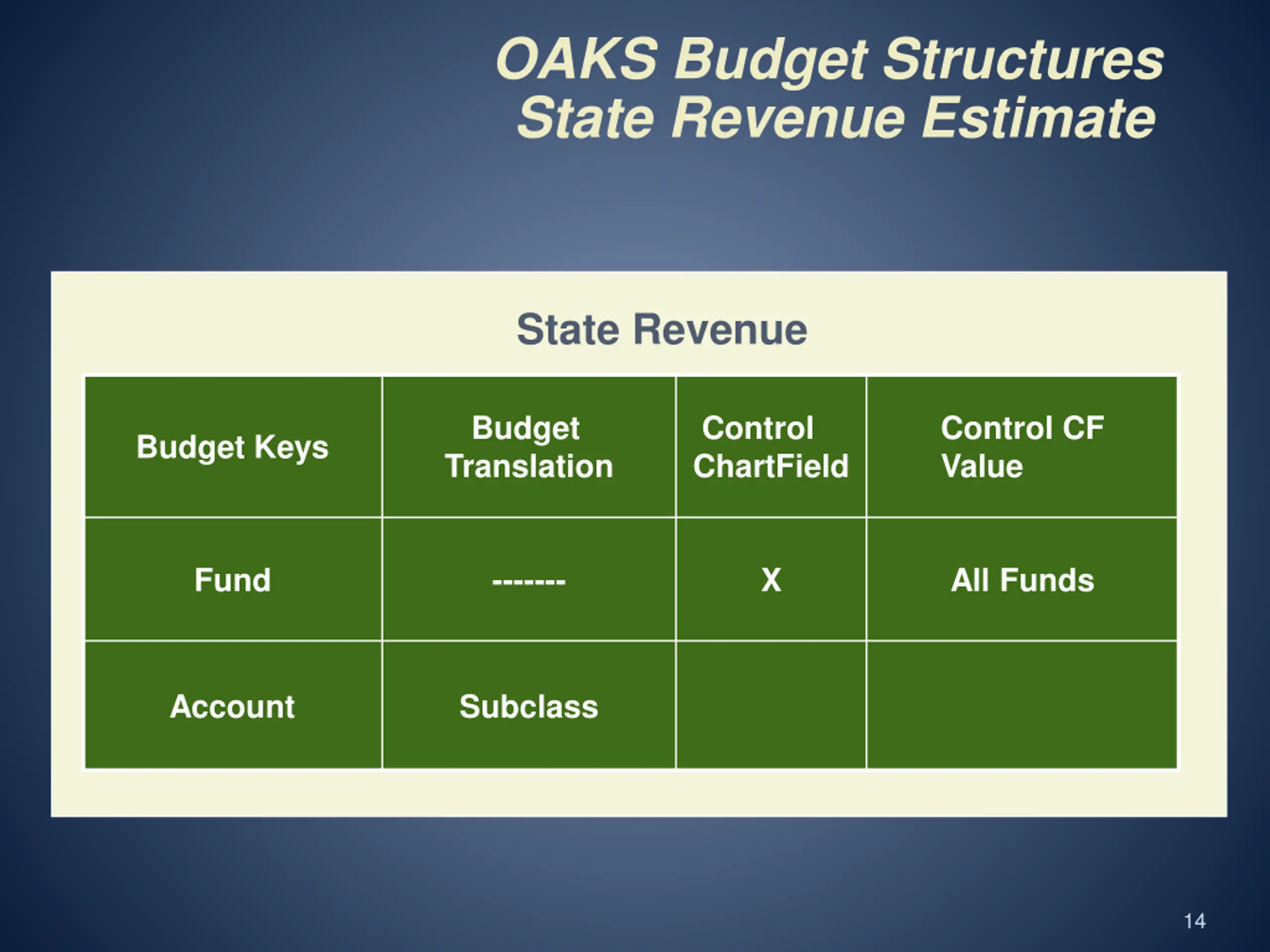 OAKS Budget Structures
State Revenue Estimate

State Revenue

| Budget Keys | Budget Translation | Control ChartField | Control CF Value |
|---|---|---|---|
| Fund | ------- | X | All Funds |
| Account | Subclass | | |

14